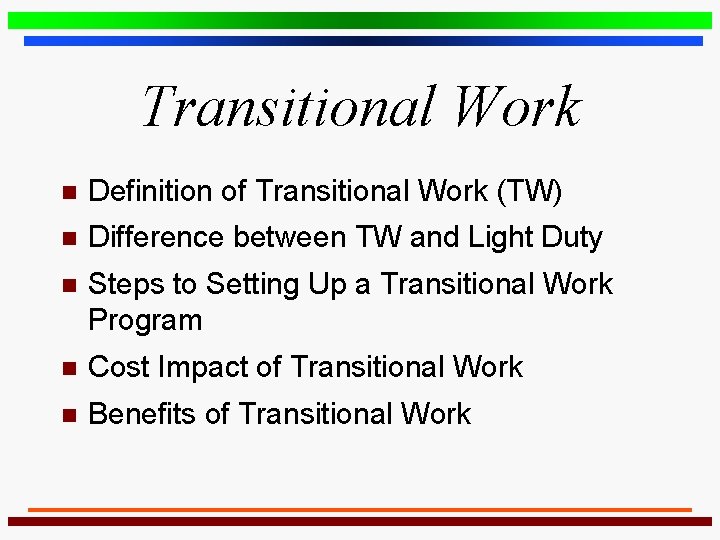 Transitional Work

- Definition of Transitional Work (TW)
- Difference between TW and Light Duty
- Steps to Setting Up a Transitional Work Program
- Cost Impact of Transitional Work
- Benefits of Transitional Work